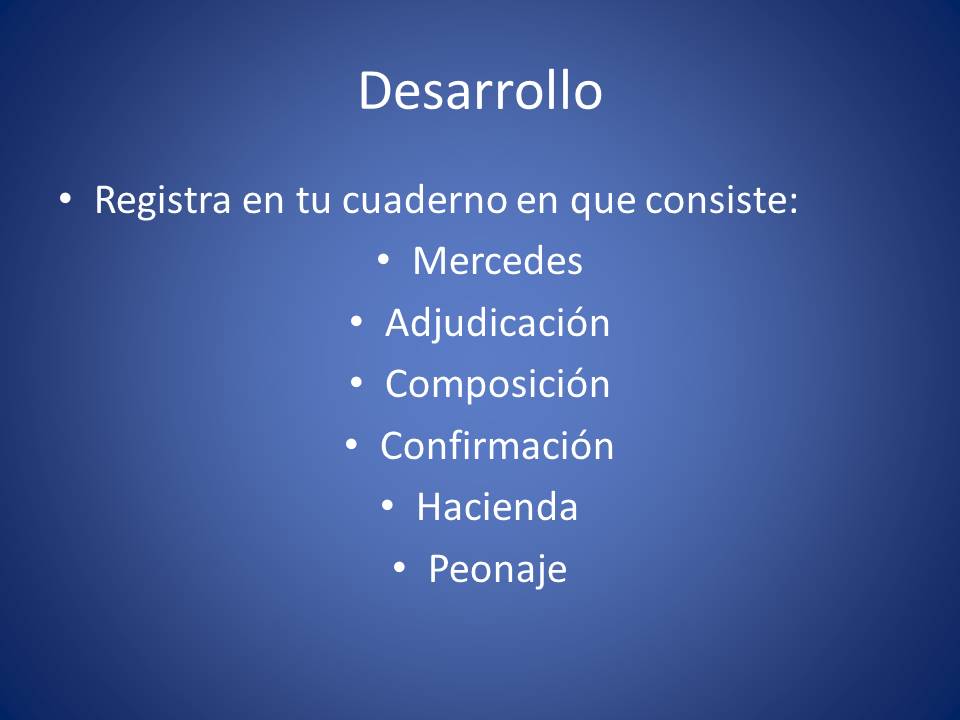 Desarrollo

• Registra en tu cuaderno en que consiste:

• Mercedes
• Adjudicación
• Composición
• Confirmación
• Hacienda
• Peonaje